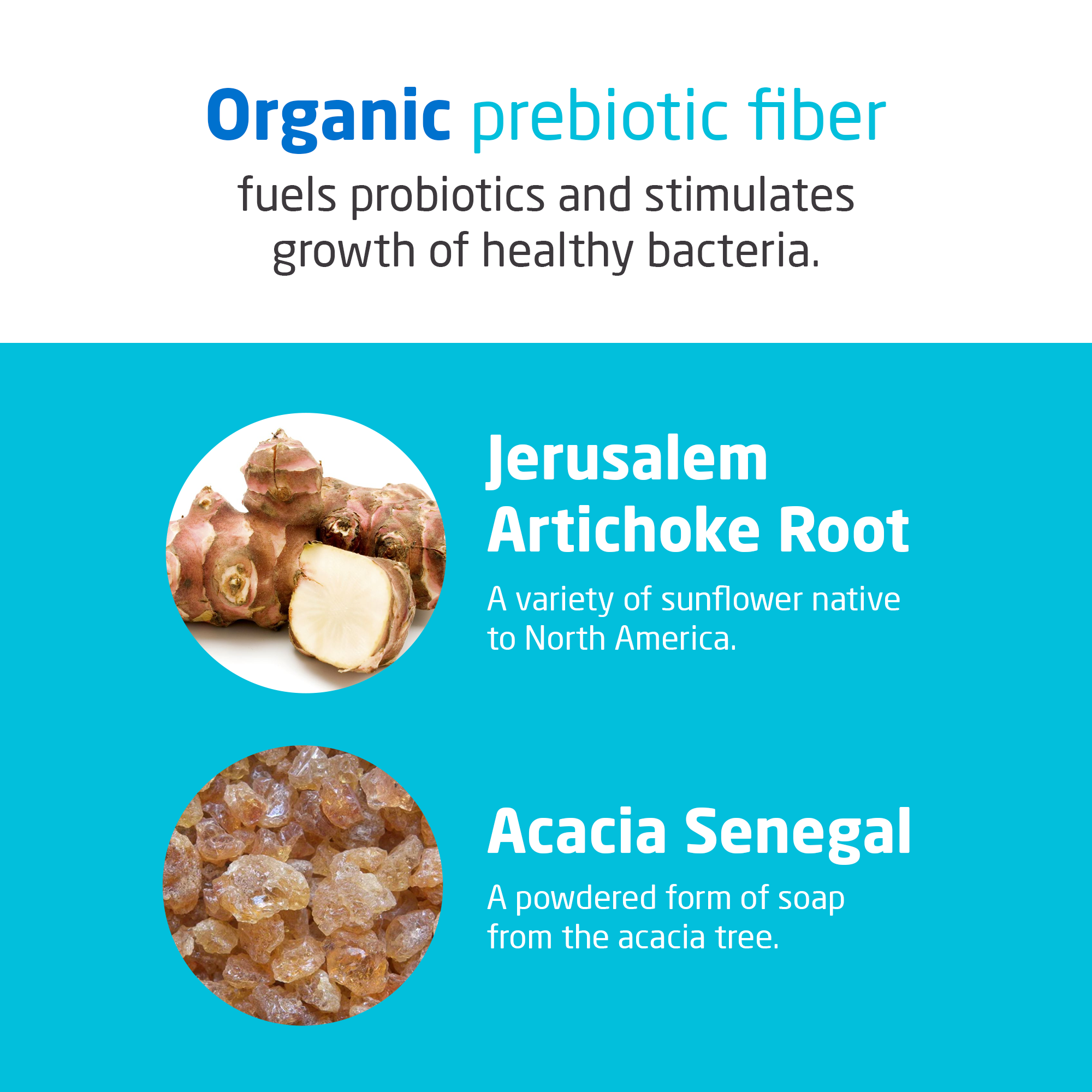 Organic prebiotic fiber

fuels probiotics and stimulates growth of healthy bacteria.

Jerusalem Artichoke Root

A variety of sunflower native to North America.

Acacia Senegal

A powdered form of soap from the acacia tree.